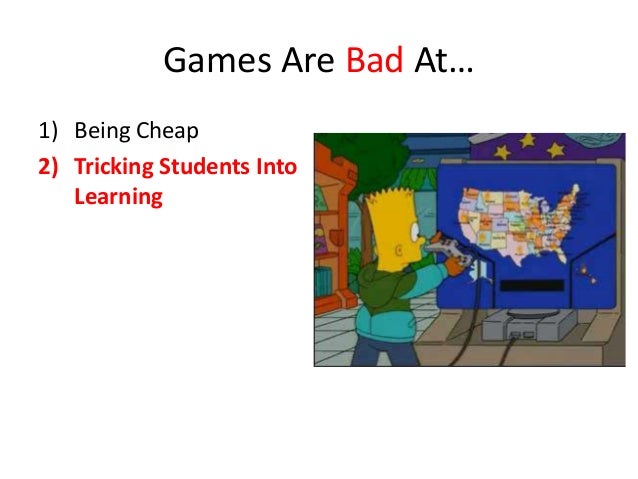 Games Are Bad At…

1) Being Cheap
2) Tricking Students Into Learning